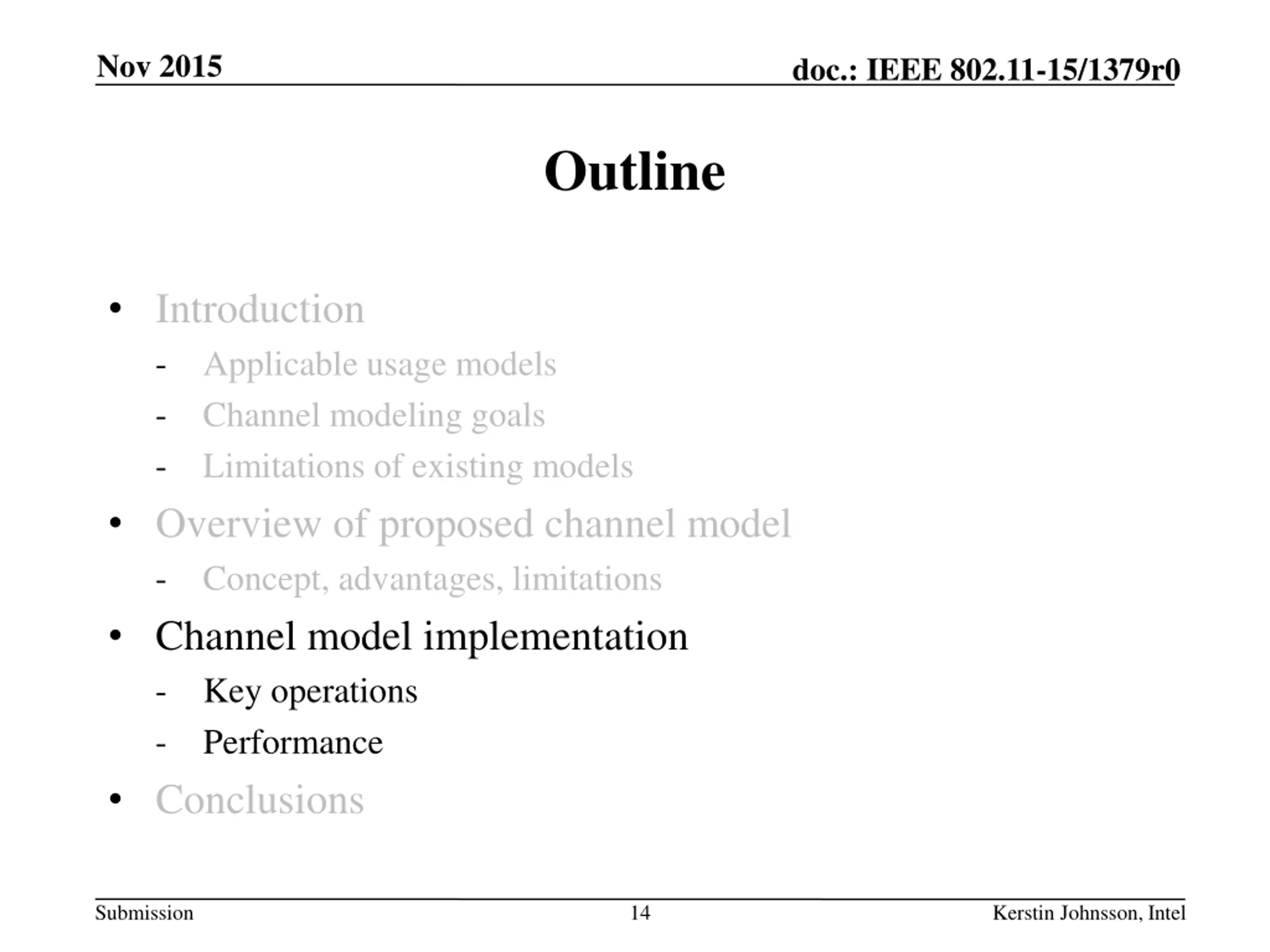 Nov 2015

doc.: IEEE 802.11-15/1379r0

Outline

• Introduction
- Applicable usage models
- Channel modeling goals
- Limitations of existing models
• Overview of proposed channel model
- Concept, advantages, limitations
• Channel model implementation
- Key operations
- Performance
• Conclusions

Submission

14

Kerstin Johnsson, Intel